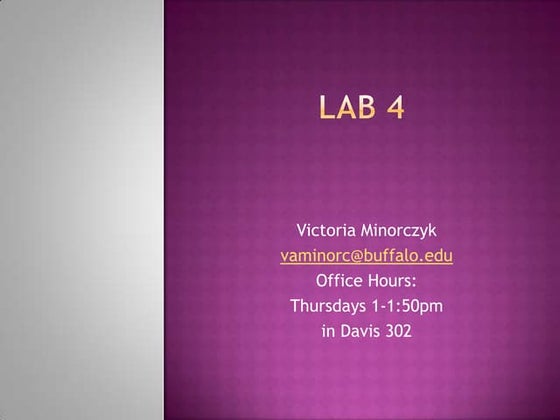 LAB 4

Victoria Minorczyk
vaminorc@buffalo.edu
Office Hours:
Thursdays 1-1:50pm
in Davis 302